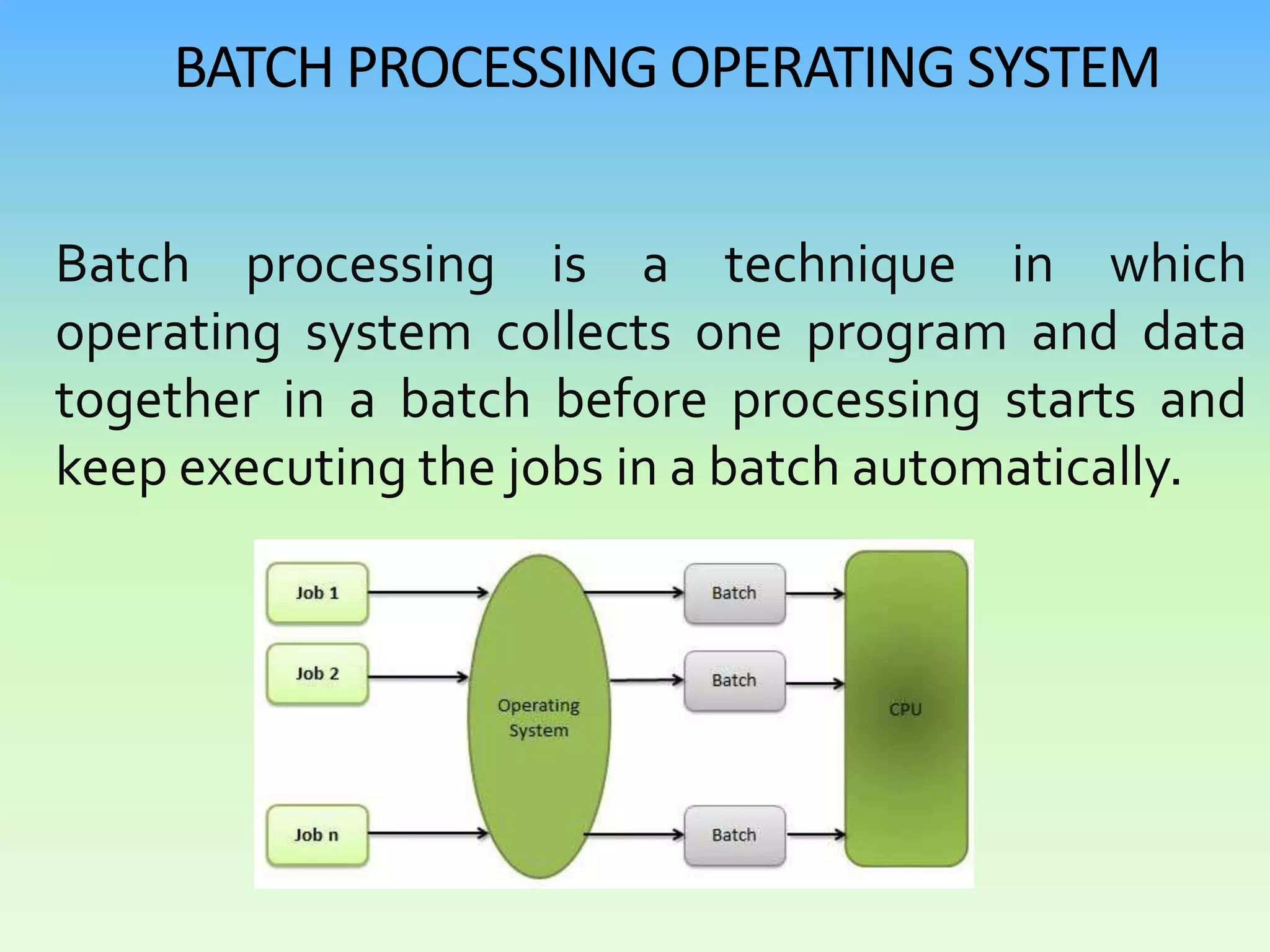 BATCH PROCESSING OPERATING SYSTEM

Batch processing is a technique in which operating system collects one program and data together in a batch before processing starts and keep executing the jobs in a batch automatically.

Job 1
Job 2
Job n
Operating System
Batch
Batch
Batch
CPU